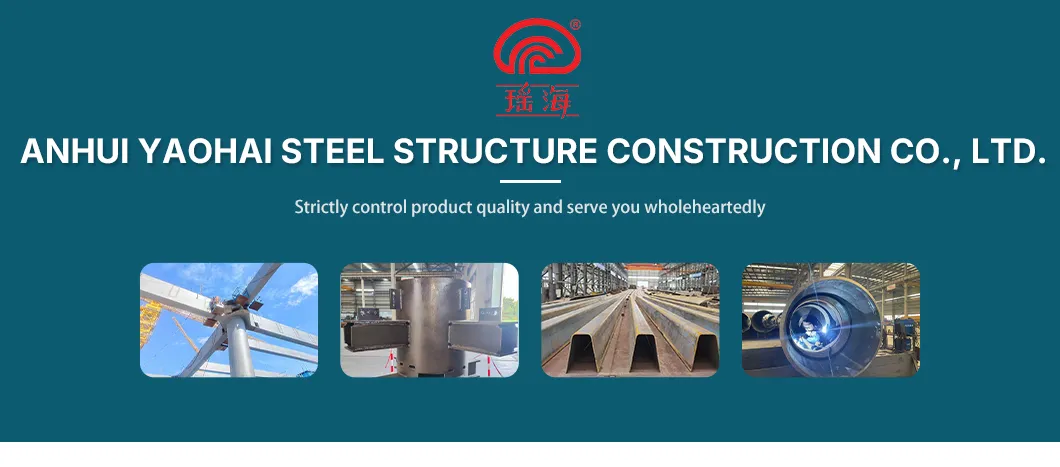 ®
瑶海

ANHUI YAOHAI STEEL STRUCTURE CONSTRUCTION CO., LTD.

Strictly control product quality and serve you wholeheartedly